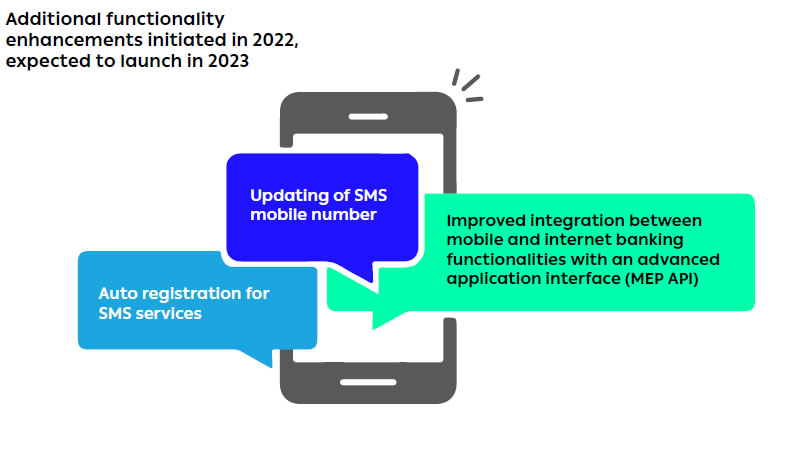 Additional functionality enhancements initiated in 2022, expected to launch in 2023

Updating of SMS mobile number

Improved integration between mobile and internet banking functionalities with an advanced application interface (MEP API)

Auto registration for SMS services